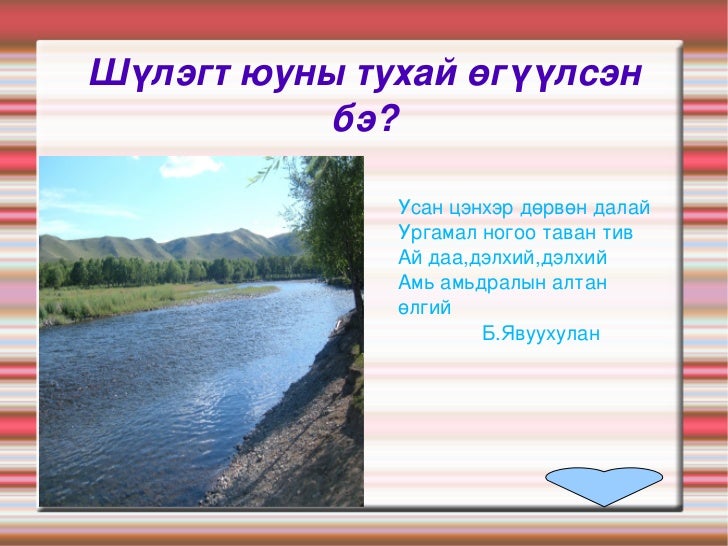 Шүлэгт юуны тухай өгүүлсэн бэ?

Усан цэнхэр дөрвөн далай
Ургамал ногоо таван тив
Ай даа,дэлхий,дэлхий
Амь амьдралын алтан өлгий
Б.Явуухулан